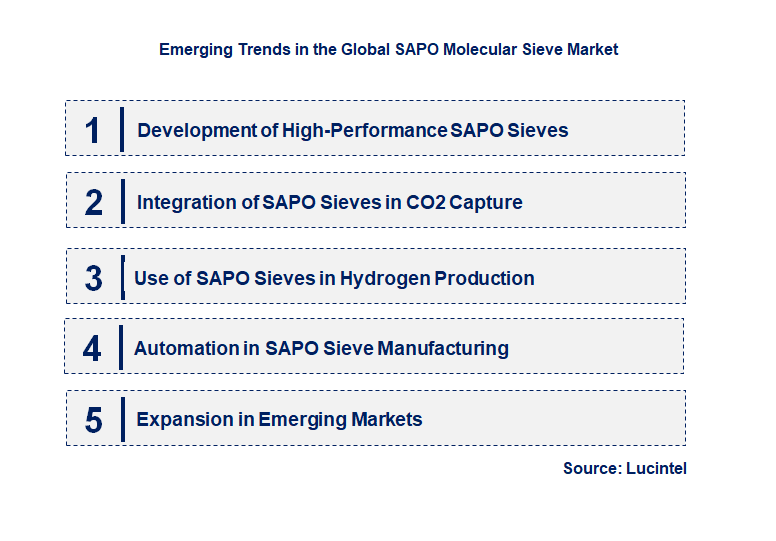 Emerging Trends in the Global SAPO Molecular Sieve Market

1 Development of High-Performance SAPO Sieves

2 Integration of SAPO Sieves in CO2 Capture

3 Use of SAPO Sieves in Hydrogen Production

4 Automation in SAPO Sieve Manufacturing

5 Expansion in Emerging Markets

Source: Lucintel